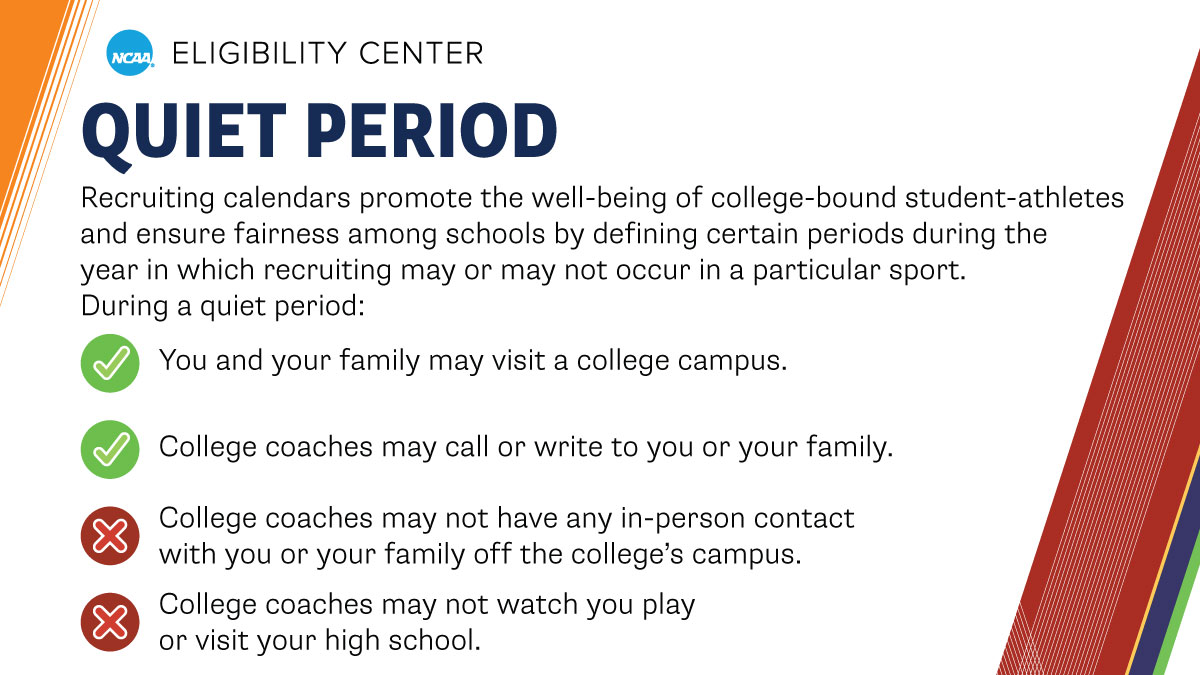 NCAA ELIGIBILITY CENTER

QUIET PERIOD

Recruiting calendars promote the well-being of college-bound student-athletes and ensure fairness among schools by defining certain periods during the year in which recruiting may or may not occur in a particular sport. During a quiet period:

You and your family may visit a college campus.

College coaches may call or write to you or your family.

College coaches may not have any in-person contact with you or your family off the college's campus.

College coaches may not watch you play or visit your high school.